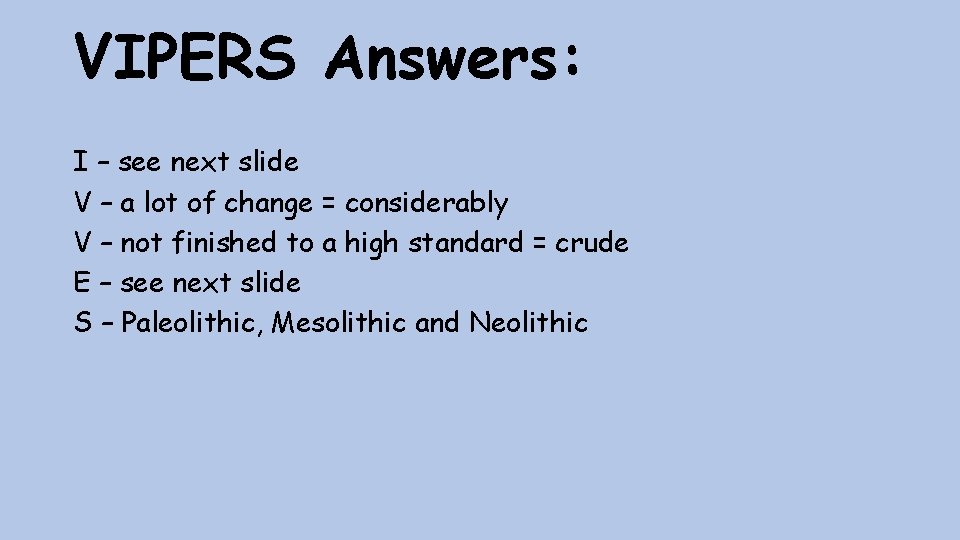 VIPERS Answers:

I – see next slide
V – a lot of change = considerably
V – not finished to a high standard = crude
E – see next slide
S – Paleolithic, Mesolithic and Neolithic